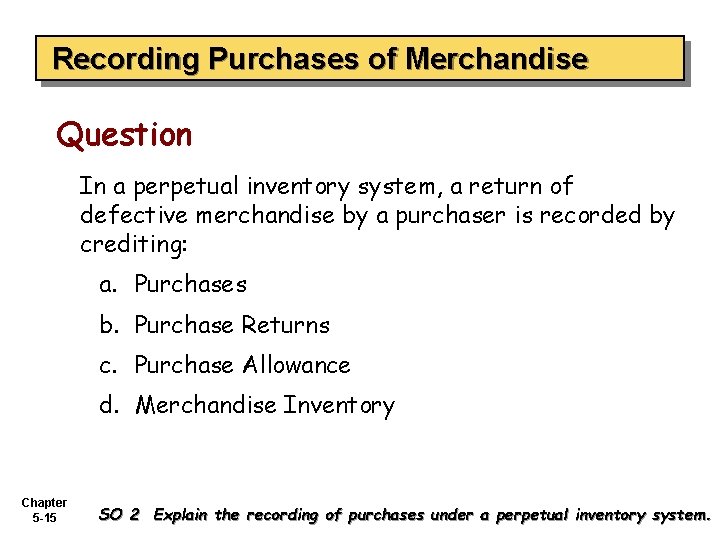 Recording Purchases of Merchandise

Question

In a perpetual inventory system, a return of defective merchandise by a purchaser is recorded by crediting:

a. Purchases

b. Purchase Returns

c. Purchase Allowance

d. Merchandise Inventory

Chapter 5-15

SO 2 Explain the recording of purchases under a perpetual inventory system.